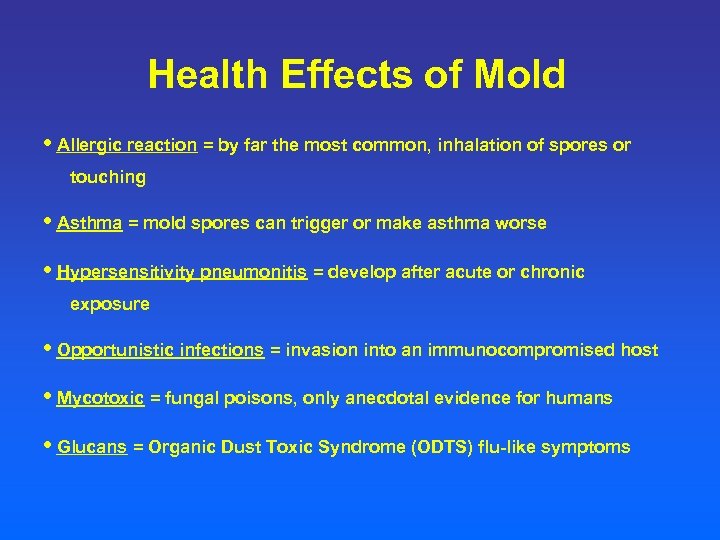 Health Effects of Mold

• Allergic reaction = by far the most common, inhalation of spores or touching

• Asthma = mold spores can trigger or make asthma worse

• Hypersensitivity pneumonitis = develop after acute or chronic exposure

• Opportunistic infections = invasion into an immunocompromised host

• Mycotoxic = fungal poisons, only anecdotal evidence for humans

• Glucans = Organic Dust Toxic Syndrome (ODTS) flu-like symptoms